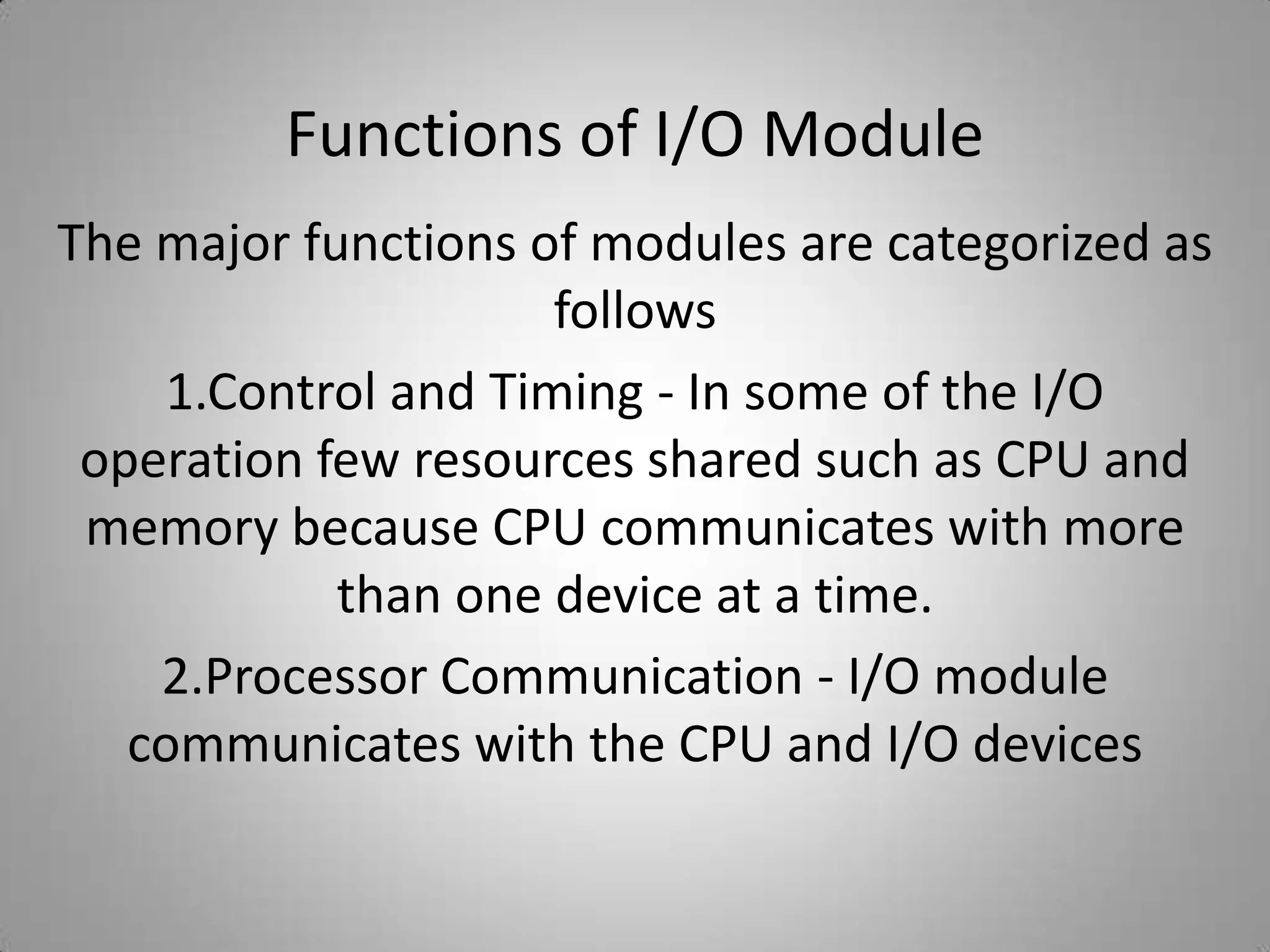 Functions of I/O Module

The major functions of modules are categorized as follows

1.Control and Timing - In some of the I/O operation few resources shared such as CPU and memory because CPU communicates with more than one device at a time.

2.Processor Communication - I/O module communicates with the CPU and I/O devices